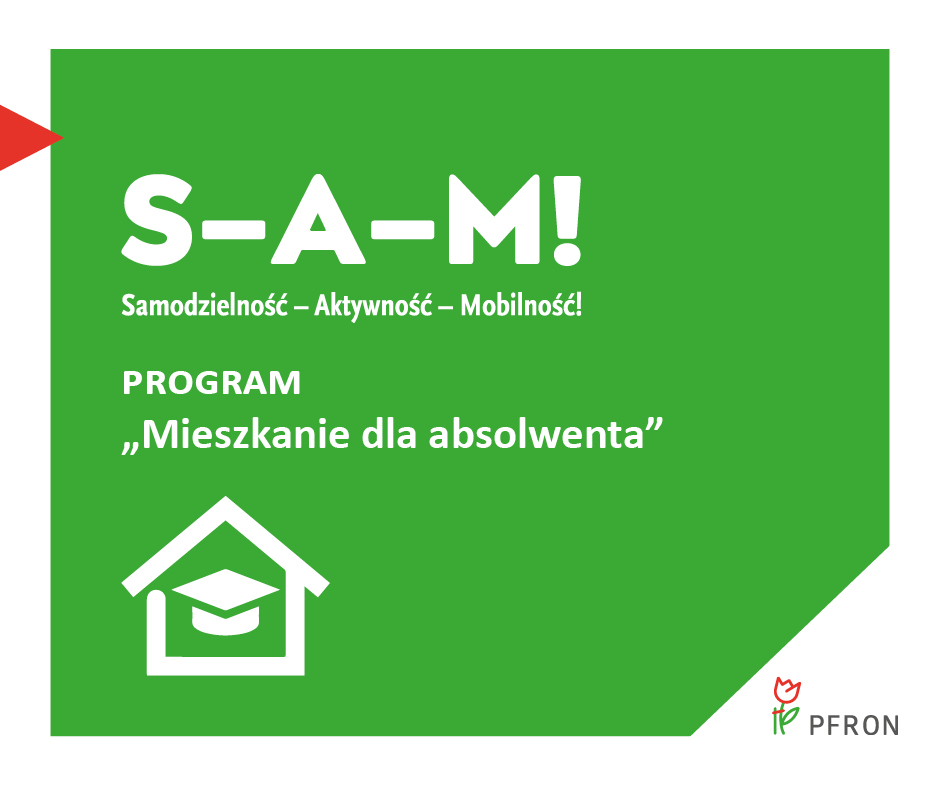 S–A–M!
Samodzielność – Aktywność – Mobilność!

PROGRAM
„Mieszkanie dla absolwenta”

PFRON